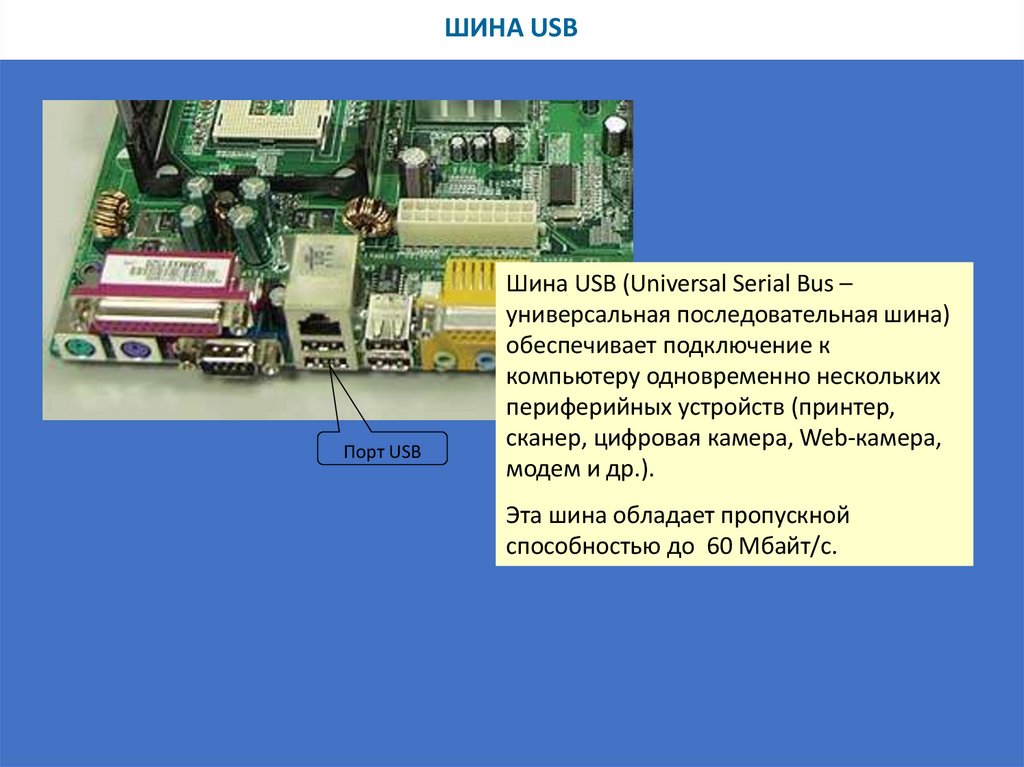 ШИНА USB

Порт USB

Шина USB (Universal Serial Bus – универсальная последовательная шина) обеспечивает подключение к компьютеру одновременно нескольких периферийных устройств (принтер, сканер, цифровая камера, Web-камера, модем и др.).

Эта шина обладает пропускной способностью до 60 Мбайт/с.